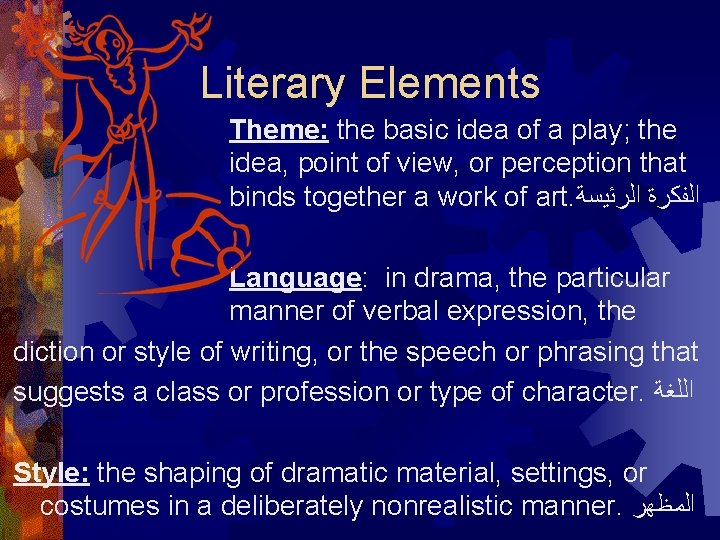 Literary Elements

Theme: the basic idea of a play; the idea, point of view, or perception that binds together a work of art.الفكرة الرئيسة

Language: in drama, the particular manner of verbal expression, the diction or style of writing, or the speech or phrasing that suggests a class or profession or type of character. اللغة

Style: the shaping of dramatic material, settings, or costumes in a deliberately nonrealistic manner. المظهر